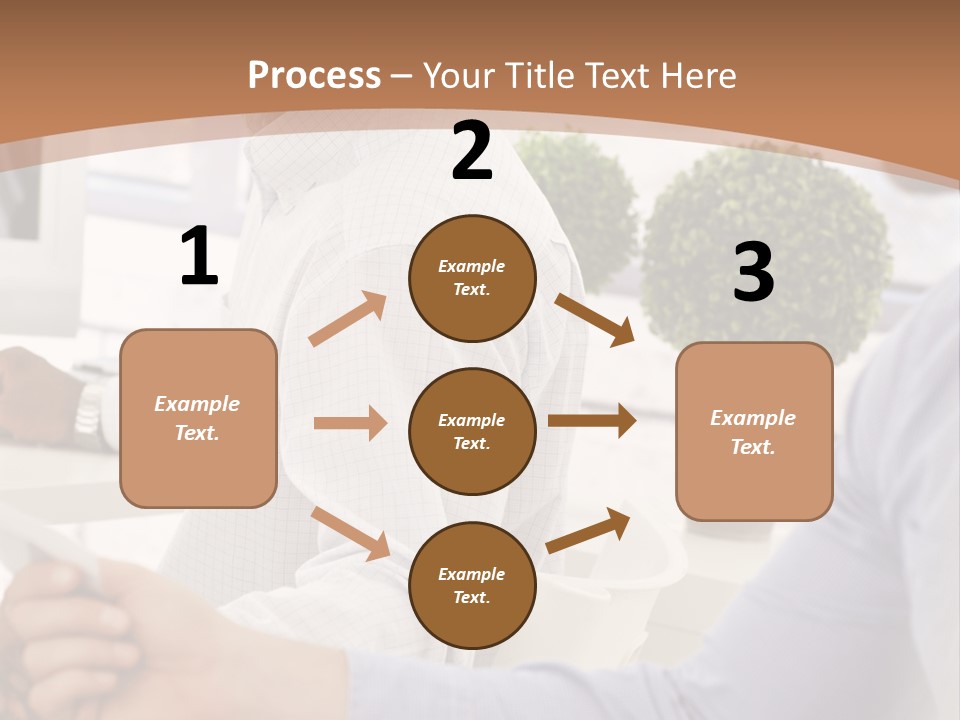 Process – Your Title Text Here

1

Example Text.

2

Example Text.

Example Text.

Example Text.

3

Example Text.